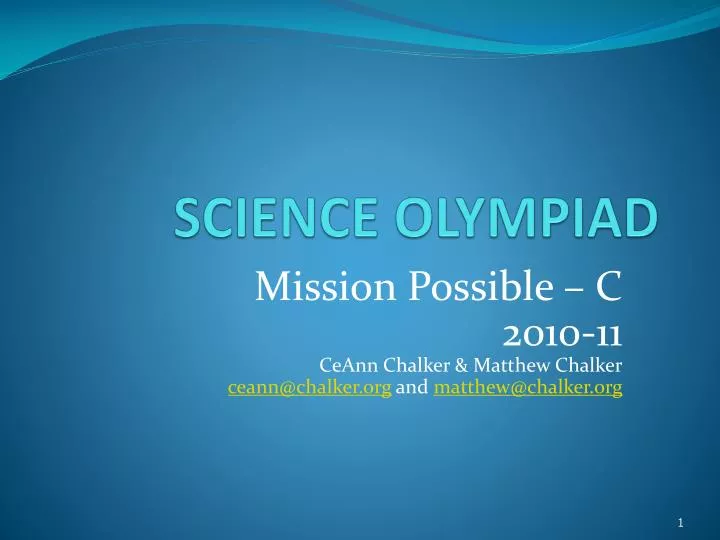 SCIENCE OLYMPIAD

Mission Possible – C
2010-11
CeAnn Chalker & Matthew Chalker
ceann@chalker.org and matthew@chalker.org

1